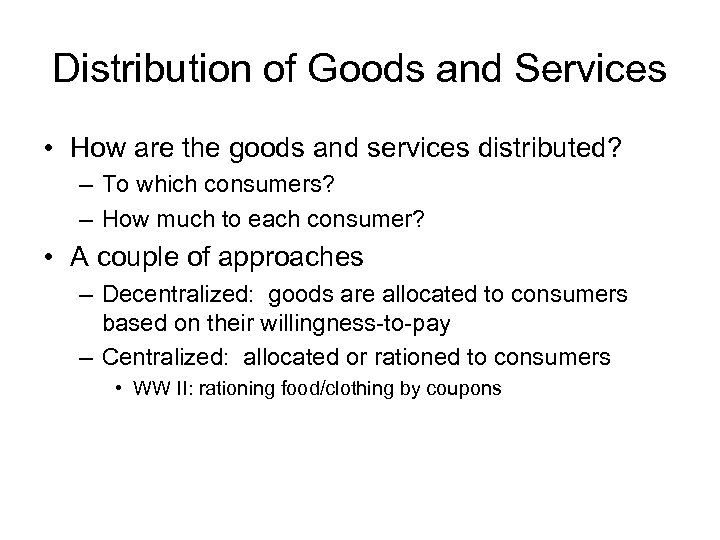 Distribution of Goods and Services

• How are the goods and services distributed?
– To which consumers?
– How much to each consumer?
• A couple of approaches
– Decentralized: goods are allocated to consumers based on their willingness-to-pay
– Centralized: allocated or rationed to consumers
• WW II: rationing food/clothing by coupons